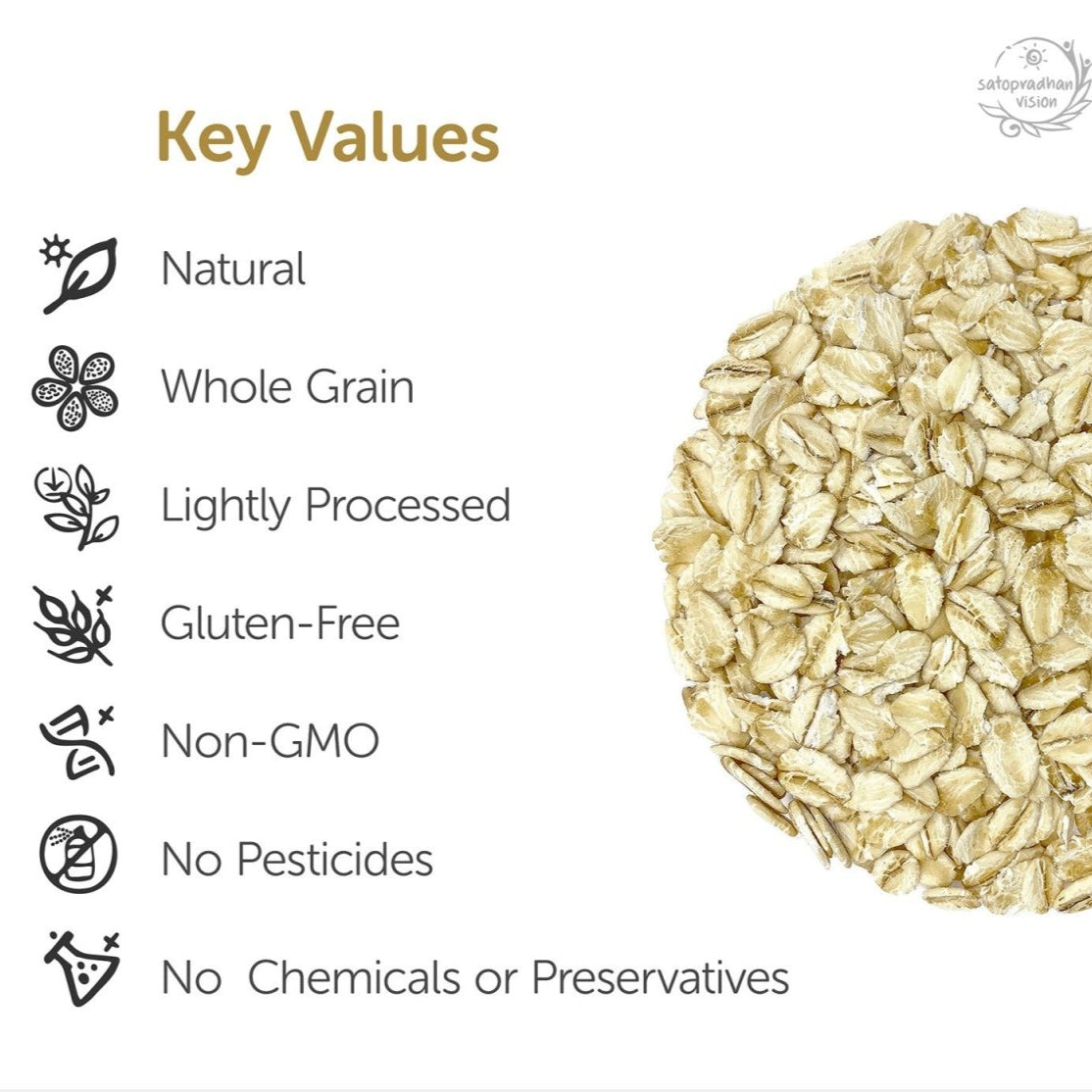 satopradhan vision

Key Values

Natural

Whole Grain

Lightly Processed

Gluten-Free

Non-GMO

No Pesticides

No  Chemicals or Preservatives